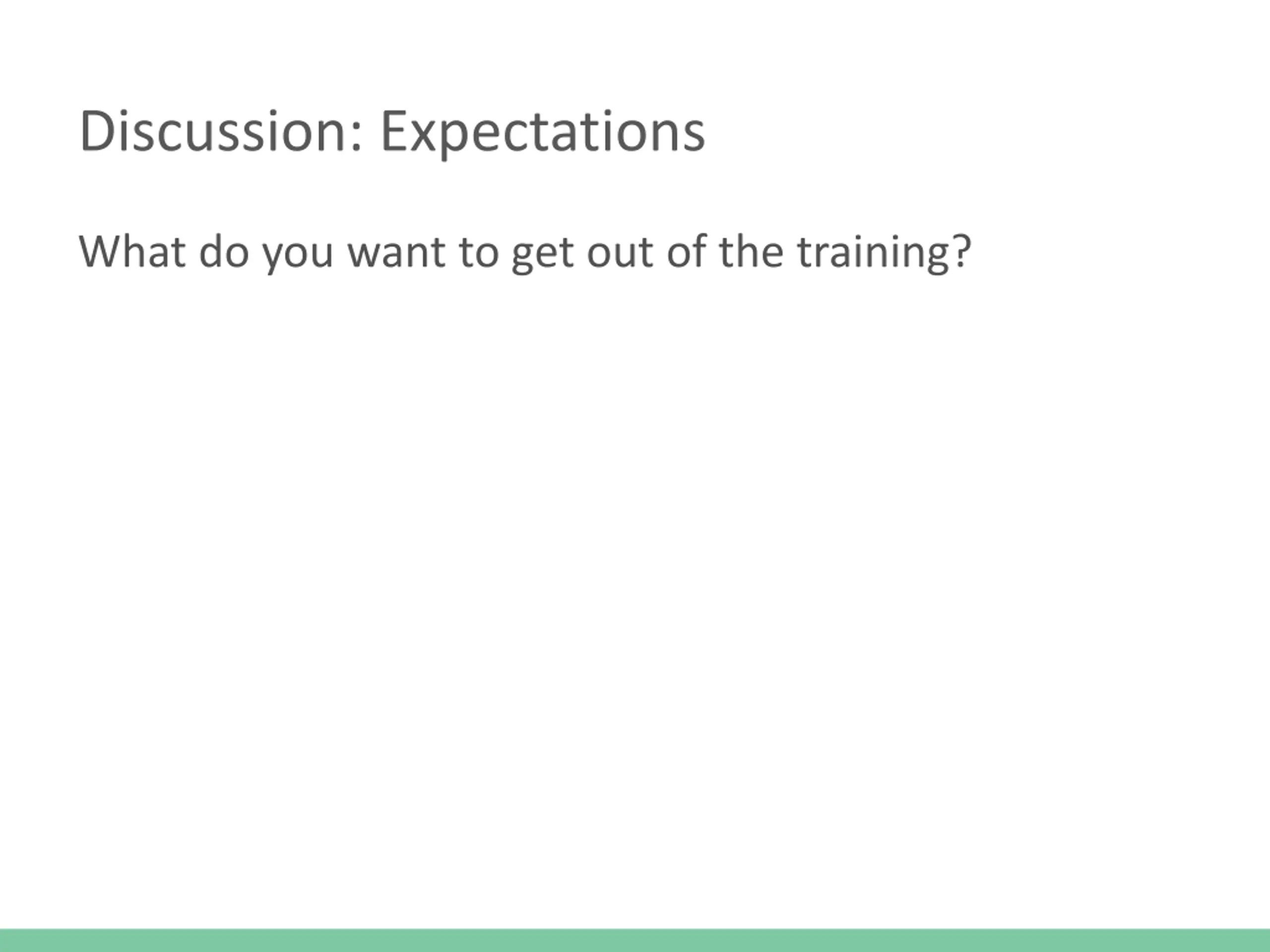 Discussion: Expectations

What do you want to get out of the training?